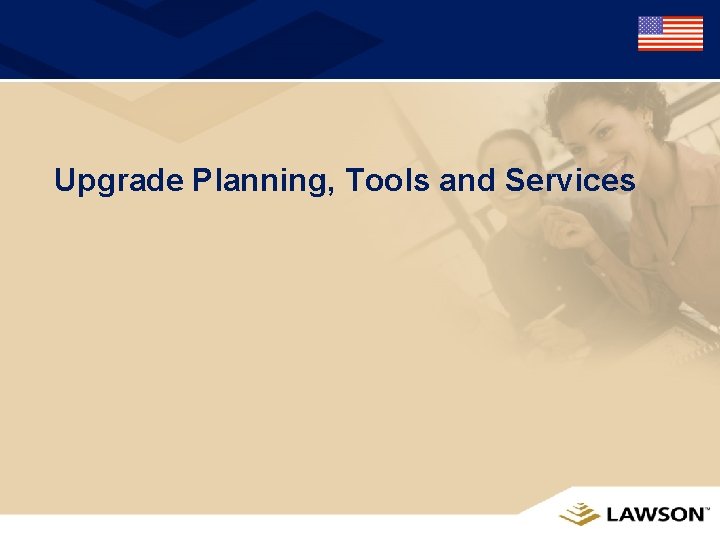 Upgrade Planning, Tools and Services

LAWSON™